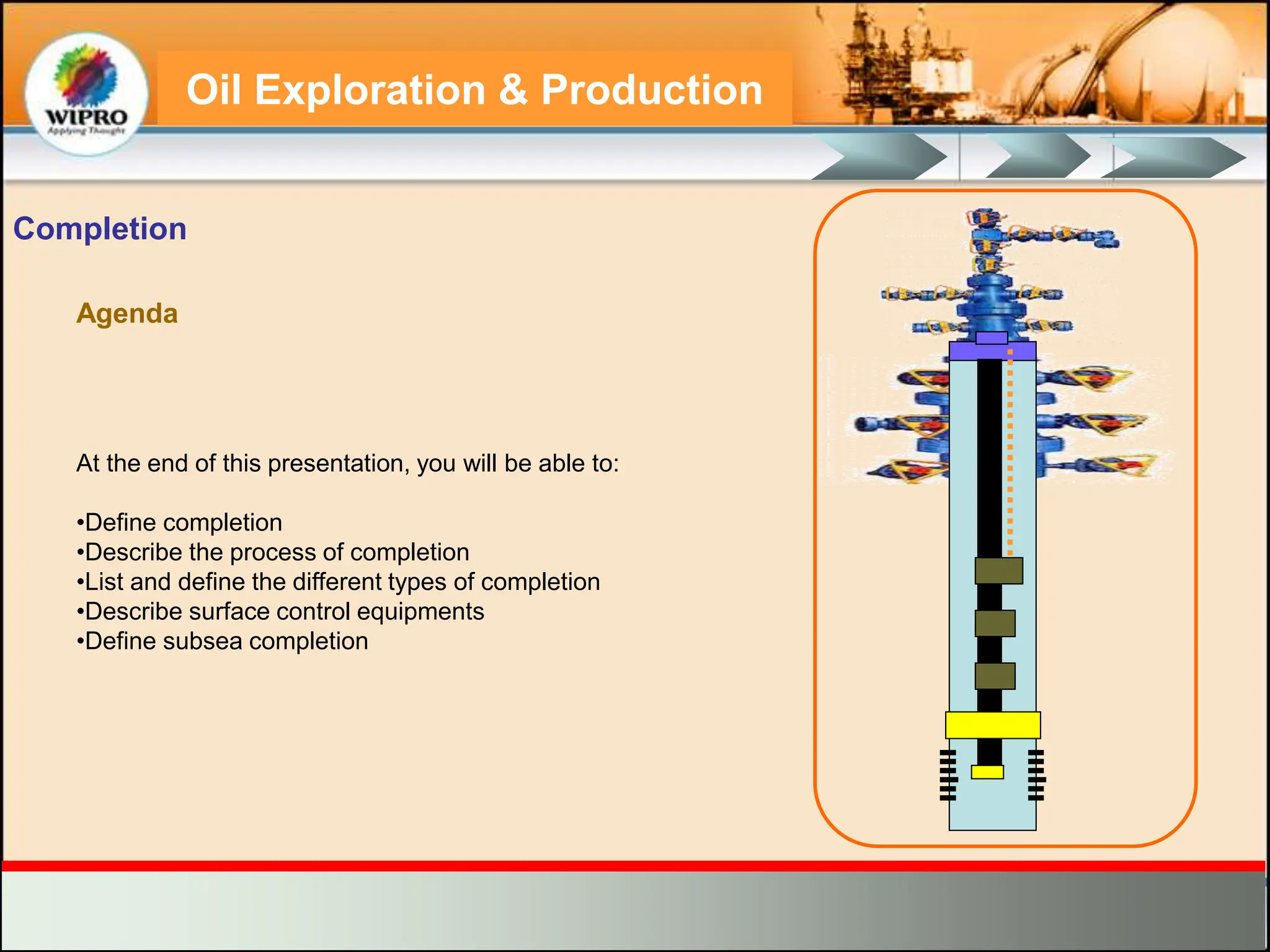 WIPRO
Applying Thought

Oil Exploration & Production

Completion

Agenda

At the end of this presentation, you will be able to:

•Define completion
•Describe the process of completion
•List and define the different types of completion
•Describe surface control equipments
•Define subsea completion